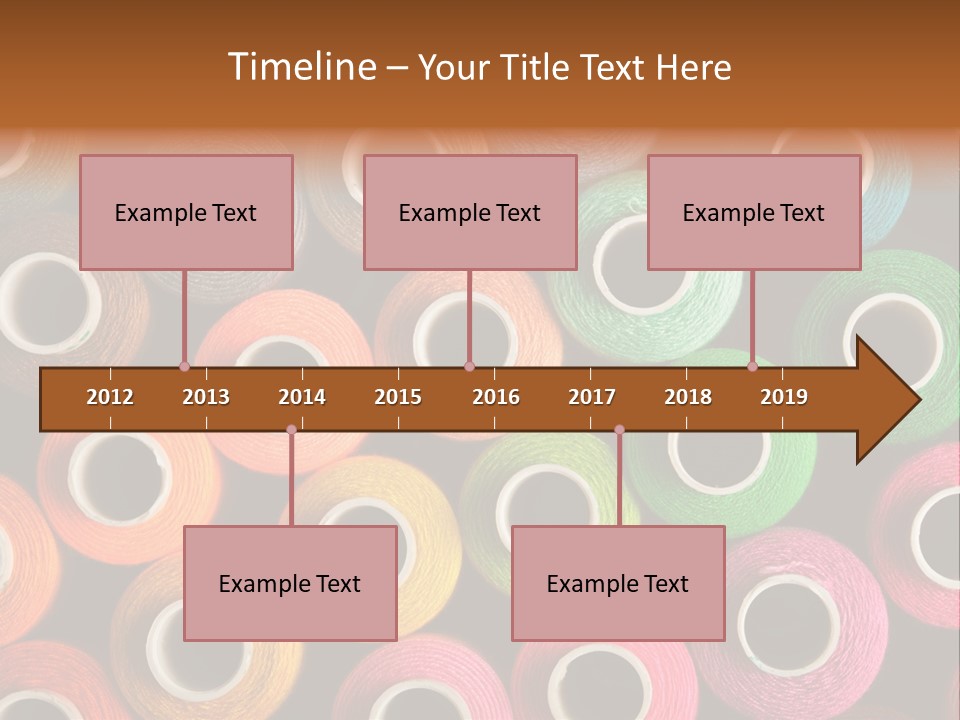 Timeline – Your Title Text Here

Example Text

Example Text

Example Text

2012 2013 2014 2015 2016 2017 2018 2019

Example Text

Example Text